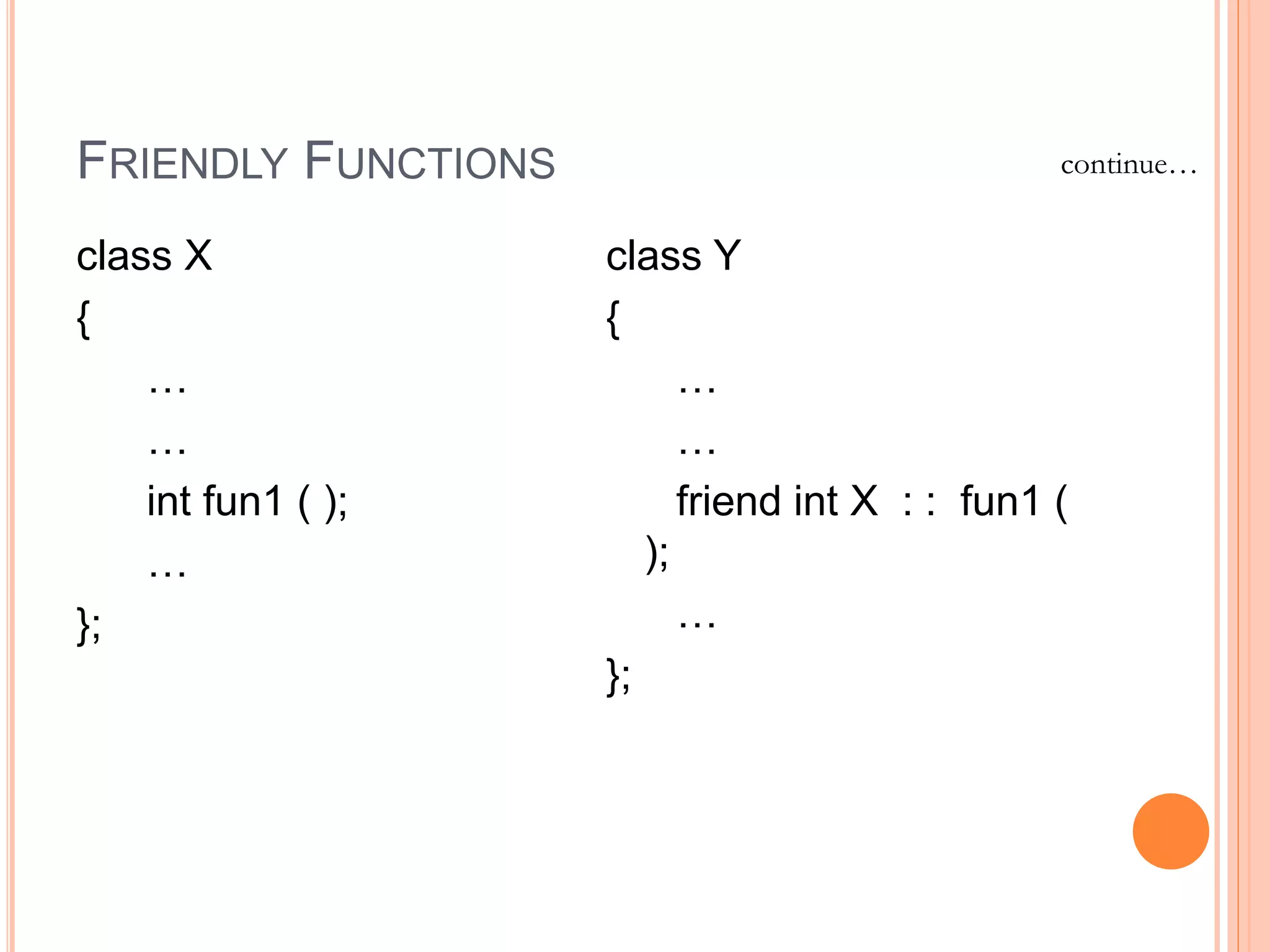 FRIENDLY FUNCTIONS

continue…

class X

{

…

…

int fun1 ( );

…

};

class Y

{

…

…

friend int X : : fun1 ( );

…

};